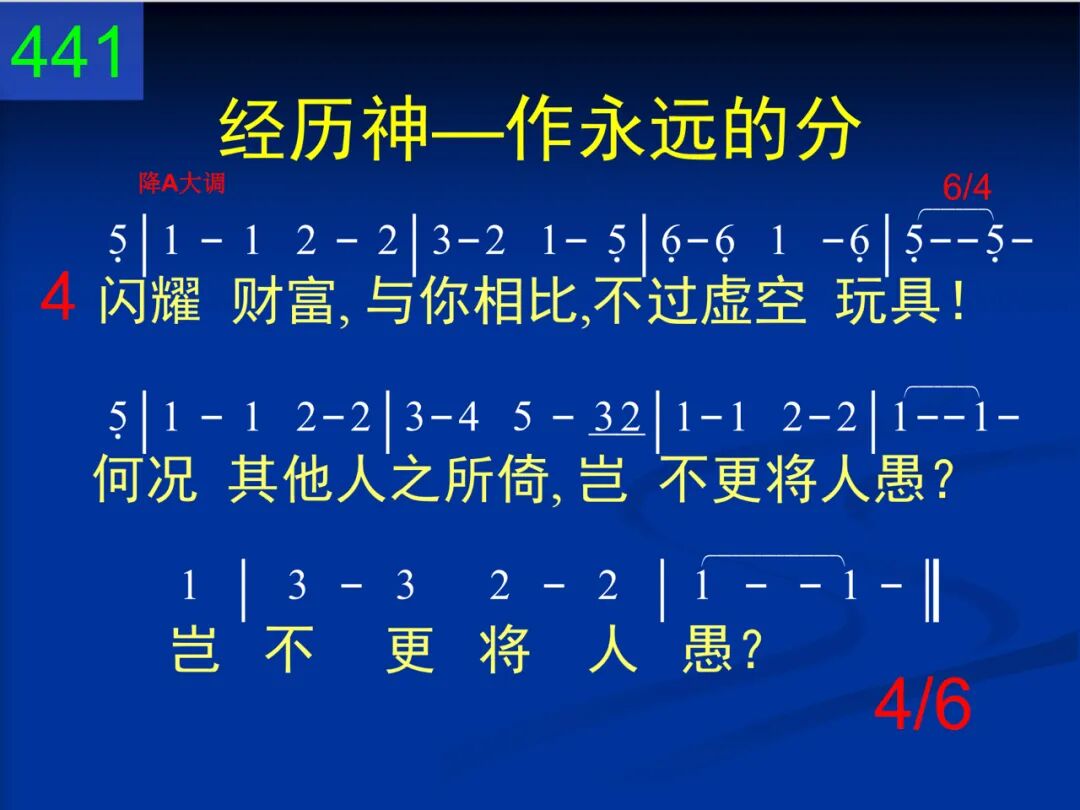 441

经历神—作永远的分

降A大调

6/4

5 | 1 - 1 2 - 2 | 3-2 1- 5 | 6-6 1 -6 | 5--5-

4 闪耀 财富, 与你相比,不过虚空 玩具!

5 | 1 - 1 2-2 | 3-4 5 - 32 | 1-1 2-2 | 1--1-

何况 其他人之所倚, 岂 不更将人愚?

1 | 3 - 3 2 - 2 | 1 - - 1 - ‖

岂 不 更 将 人 愚?

4/6